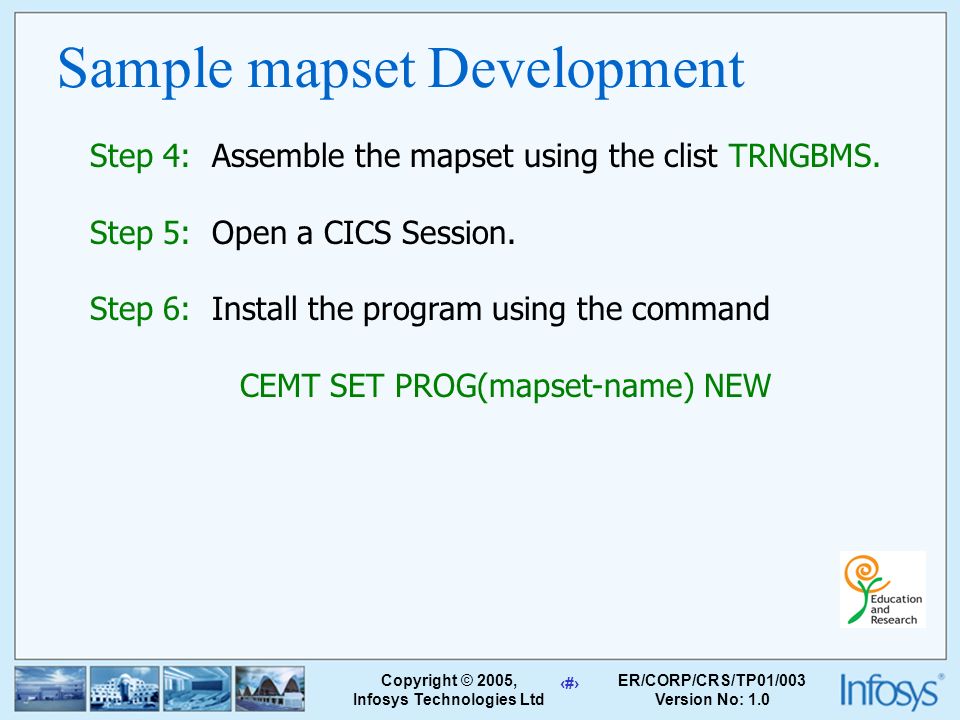 Sample mapset Development

Step 4: Assemble the mapset using the clist TRNGBMS.

Step 5: Open a CICS Session.

Step 6: Install the program using the command

CEMT SET PROG(mapset-name) NEW

Education and Research

Copyright © 2005, Infosys Technologies Ltd

‹#›

ER/CORP/CRS/TP01/003 Version No: 1.0

Infosys®